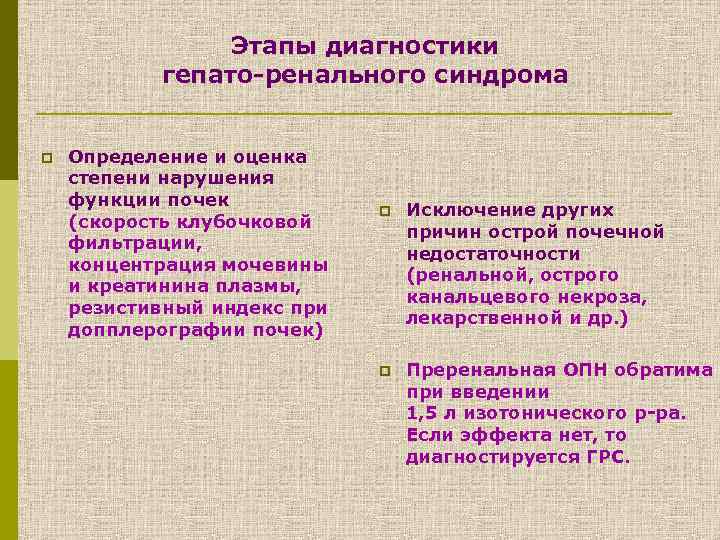 Этапы диагностики гепато-ренального синдрома

Определение и оценка степени нарушения функции почек (скорость клубочковой фильтрации, концентрация мочевины и креатинина плазмы, резистивный индекс при допплерографии почек)

Исключение других причин острой почечной недостаточности (ренальной, острого канальцевого некроза, лекарственной и др.)

Преренальная ОПН обратима при введении 1,5 л изотонического р-ра. Если эффекта нет, то диагностируется ГРС.